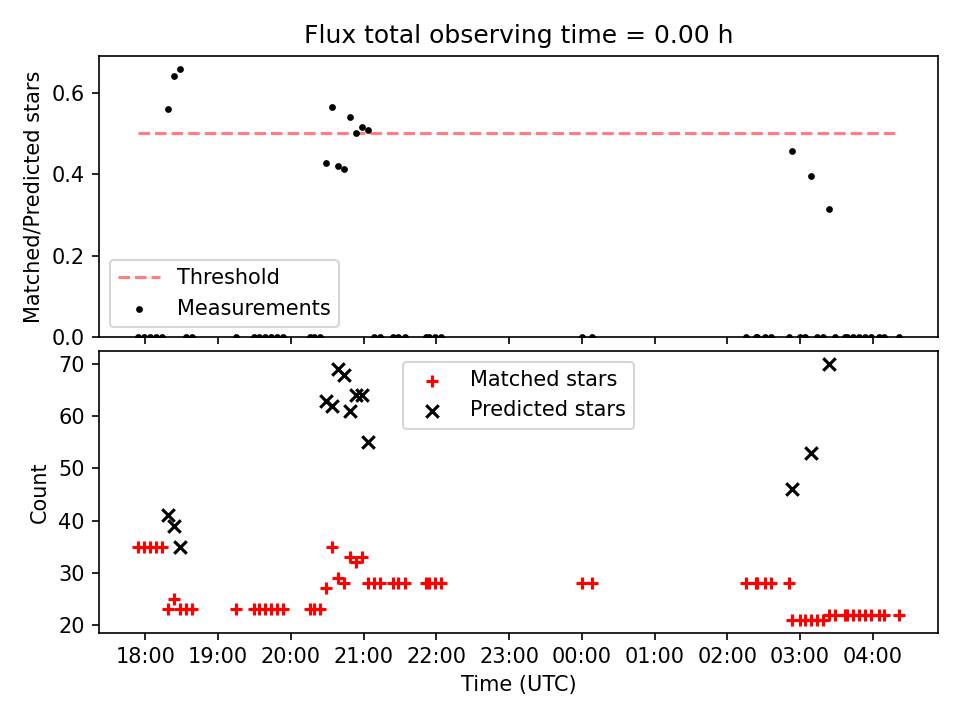 Flux total observing time = 0.00 h

Matched/Predicted stars

0.6
0.4
0.2
0.0

Threshold
Measurements

Count

70
60
50
40
30
20

Matched stars
Predicted stars

18:00 19:00 20:00 21:00 22:00 23:00 00:00 01:00 02:00 03:00 04:00

Time (UTC)